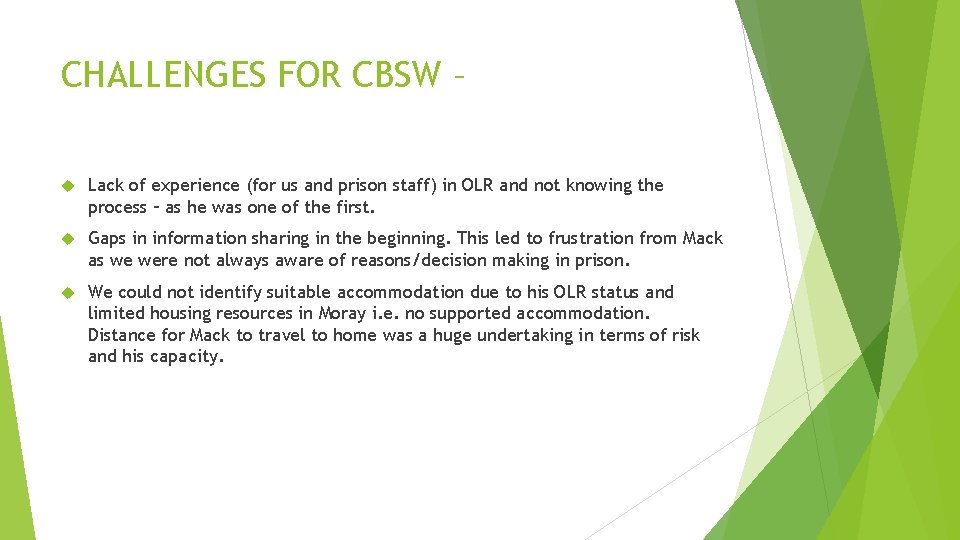 CHALLENGES FOR CBSW –

Lack of experience (for us and prison staff) in OLR and not knowing the process – as he was one of the first.

Gaps in information sharing in the beginning. This led to frustration from Mack as we were not always aware of reasons/decision making in prison.

We could not identify suitable accommodation due to his OLR status and limited housing resources in Moray i.e. no supported accommodation. Distance for Mack to travel to home was a huge undertaking in terms of risk and his capacity.